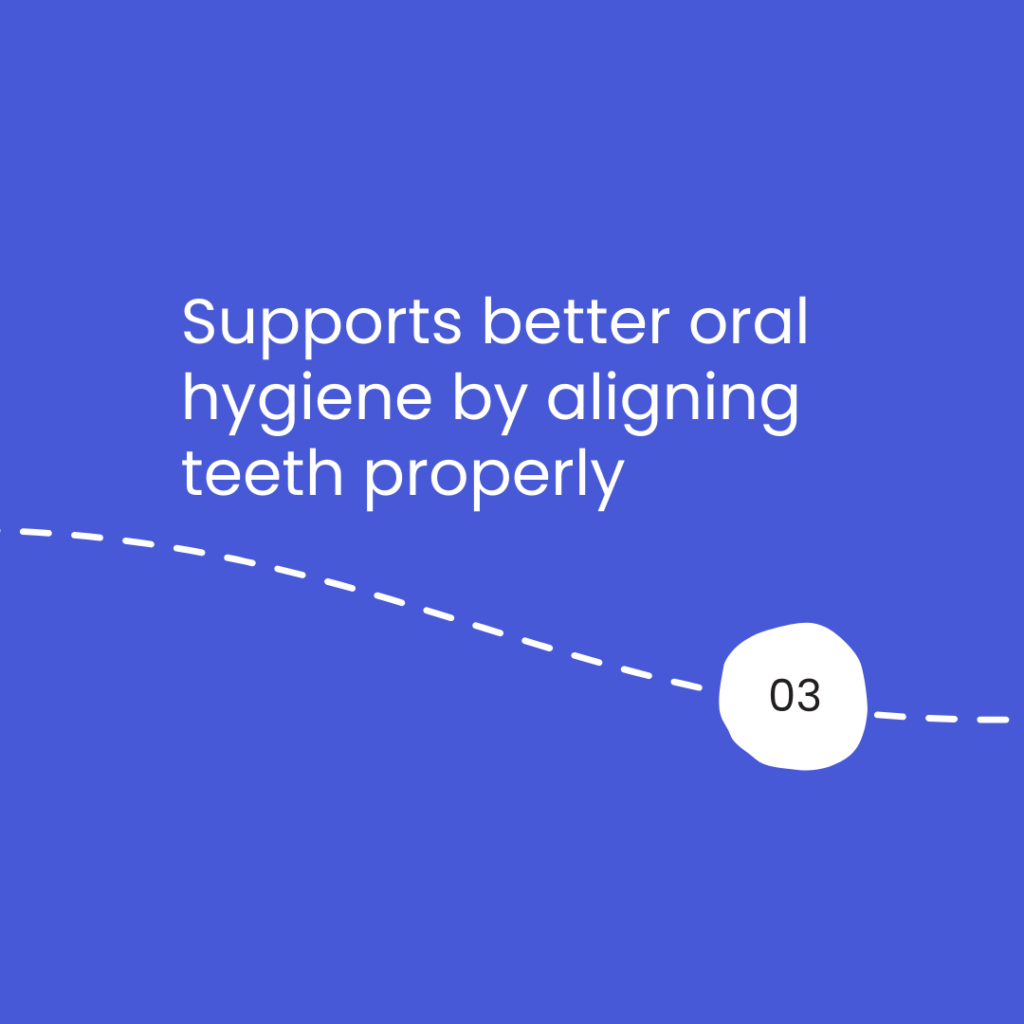 Supports better oral hygiene by aligning teeth properly

03